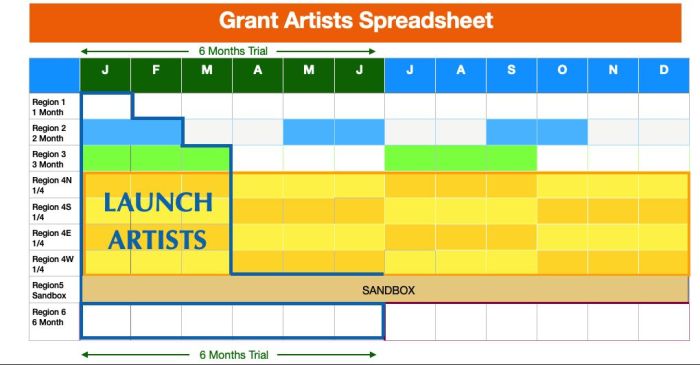 Grant Artists Spreadsheet

6 Months Trial

| | J | F | M | A | M | J | J | A | S | O | N | D |
|---|---|---|---|---|---|---|---|---|---|---|---|---|
| Region 1 1 Month | | | | | | | | | | | | |
| Region 2 2 Month | | | | | | | | | | | | |
| Region 3 3 Month | | | | | | | | | | | | |
| Region 4N 1/4 | | | | | | | | | | | | |
| Region 4S 1/4 | | | | | | | | | | | | |
| Region 4E 1/4 | | | | | | | | | | | | |
| Region 4W 1/4 | | | | | | | | | | | | |
| Region5 Sandbox | SANDBOX | | | | | | | | | | | |
| Region 6 6 Month | | | | | | | | | | | | |

LAUNCH ARTISTS

6 Months Trial